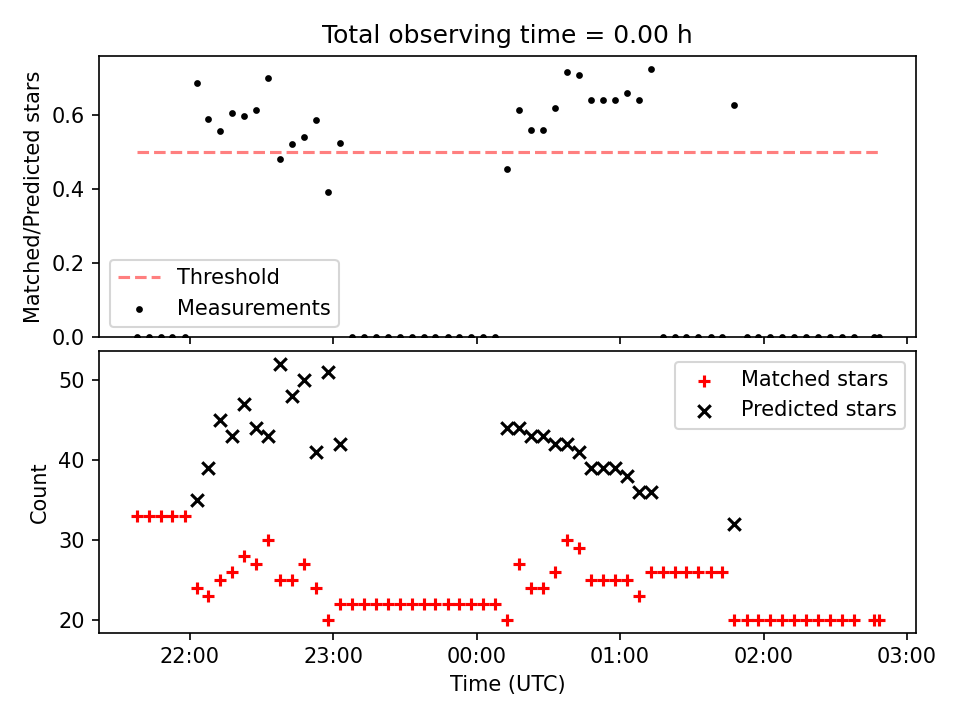 Total observing time = 0.00 h

Matched/Predicted stars

0.6
0.4
0.2
0.0

Threshold
Measurements

Count

50
40
30
20

Matched stars
Predicted stars

22:00
23:00
00:00
01:00
02:00
03:00

Time (UTC)